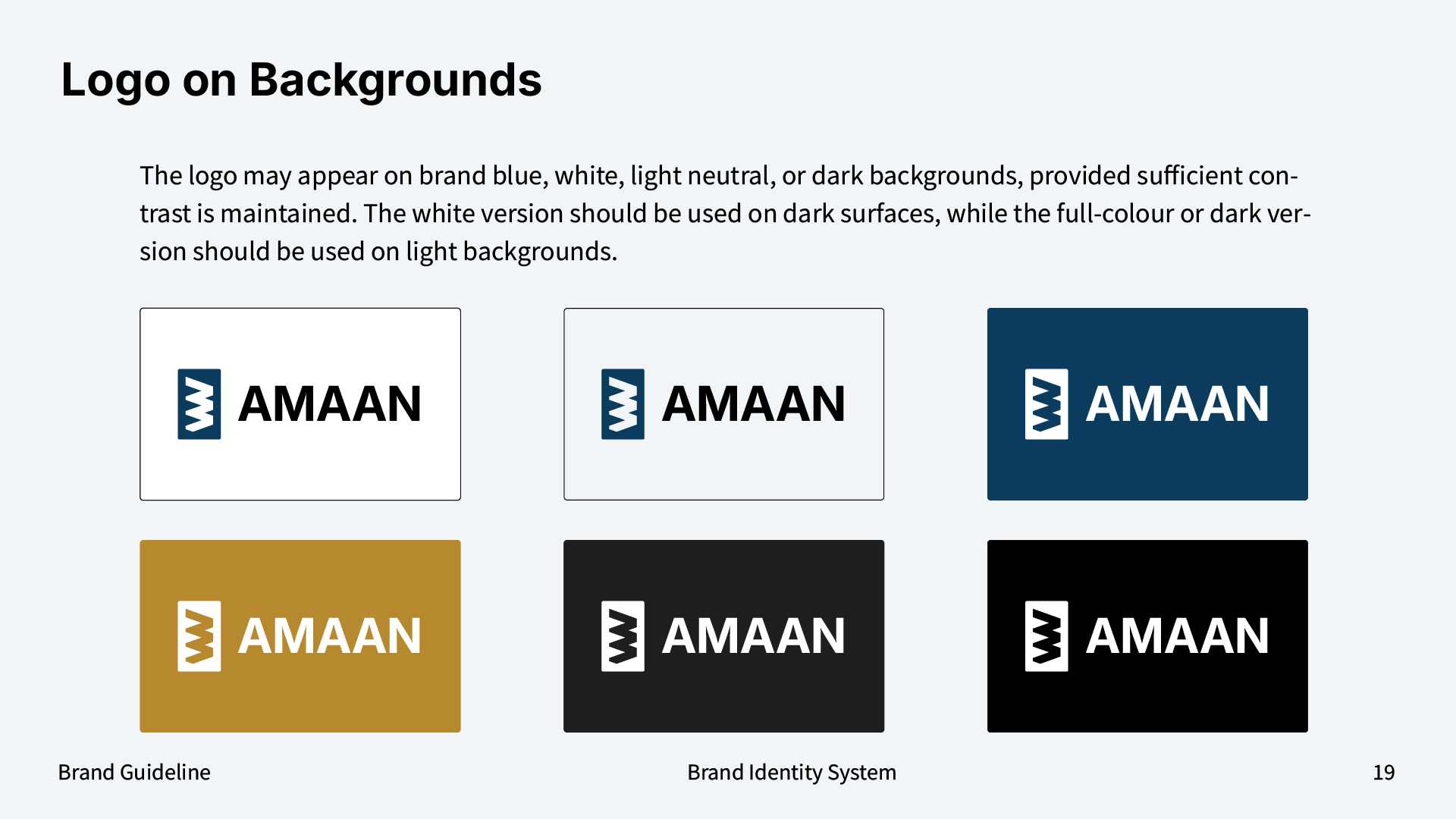 Logo on Backgrounds

The logo may appear on brand blue, white, light neutral, or dark backgrounds, provided sufficient contrast is maintained. The white version should be used on dark surfaces, while the full-colour or dark version should be used on light backgrounds.

AMAAN

AMAAN

AMAAN

AMAAN

AMAAN

AMAAN

Brand Guideline

Brand Identity System

19